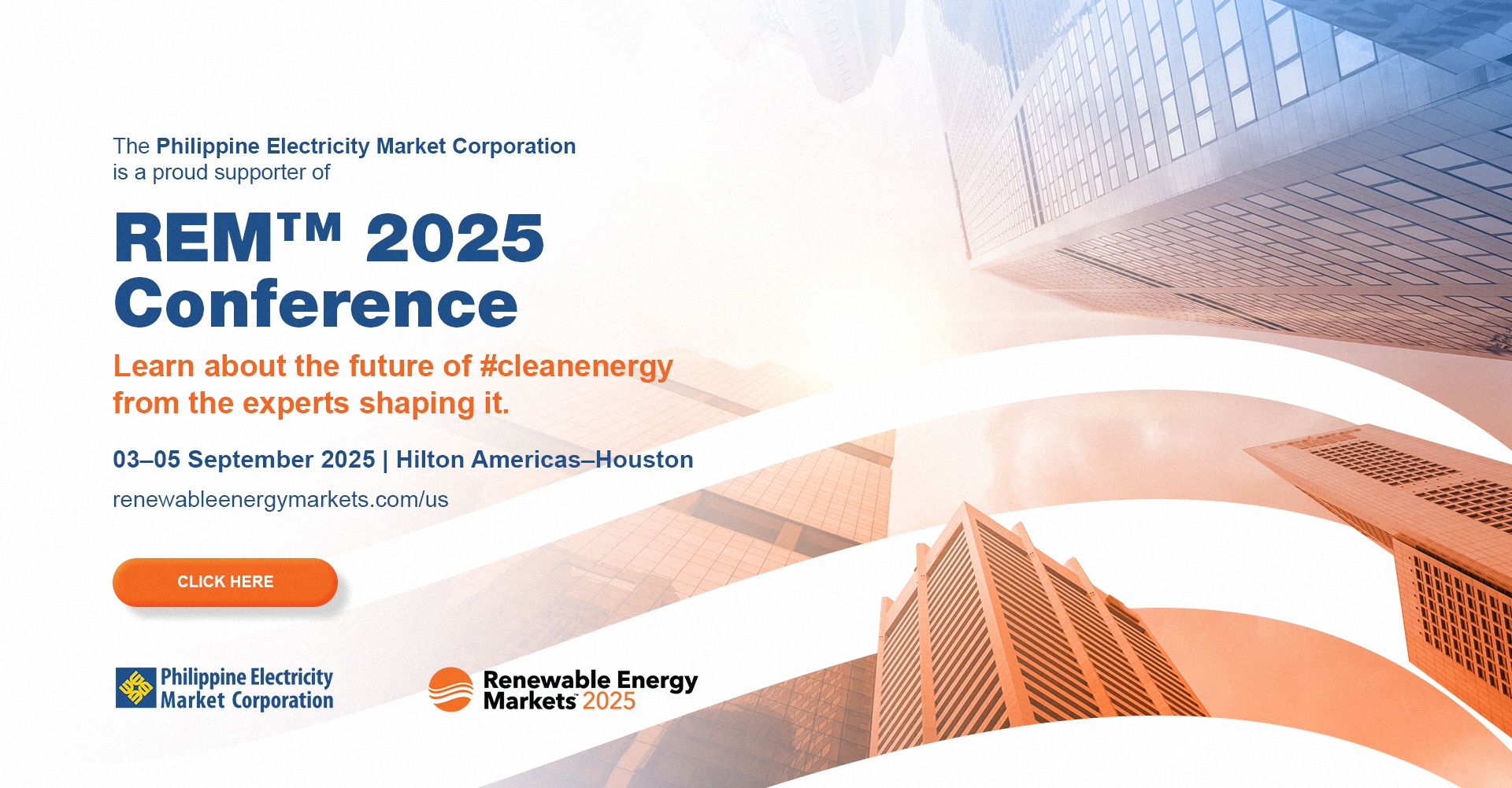 The Philippine Electricity Market Corporation is a proud supporter of

REM™ 2025 Conference

Learn about the future of #cleanenergy from the experts shaping it.

03–05 September 2025 | Hilton Americas–Houston

renewableenergymarkets.com/us

CLICK HERE

Philippine Electricity Market Corporation

Renewable Energy Markets 2025